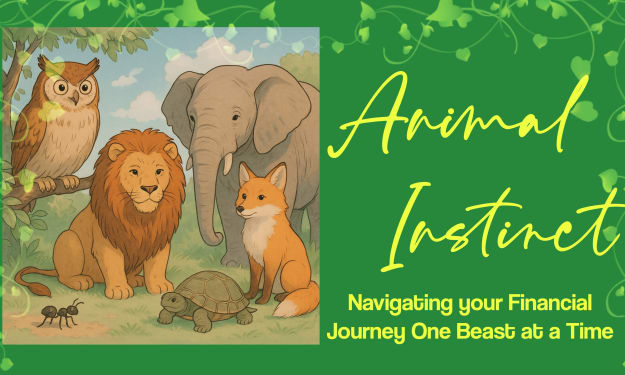 Animal Instinct

Navigating your Financial Journey One Beast at a Time